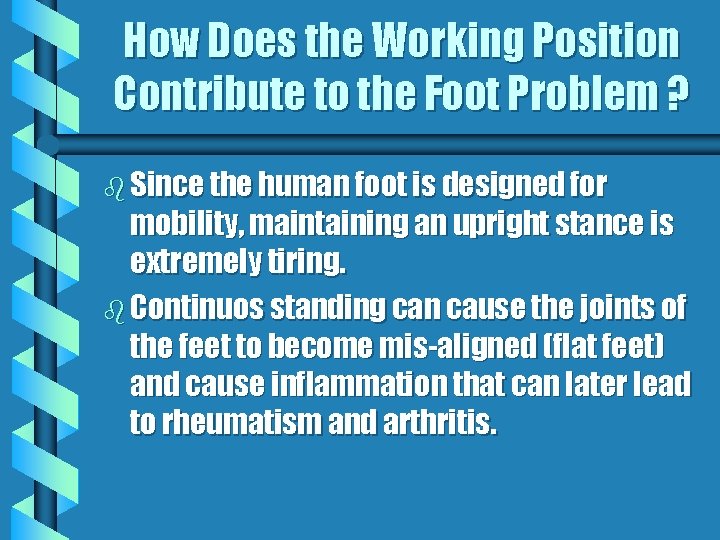 How Does the Working Position Contribute to the Foot Problem ?

Since the human foot is designed for mobility, maintaining an upright stance is extremely tiring.

Continuos standing can cause the joints of the feet to become mis-aligned (flat feet) and cause inflammation that can later lead to rheumatism and arthritis.